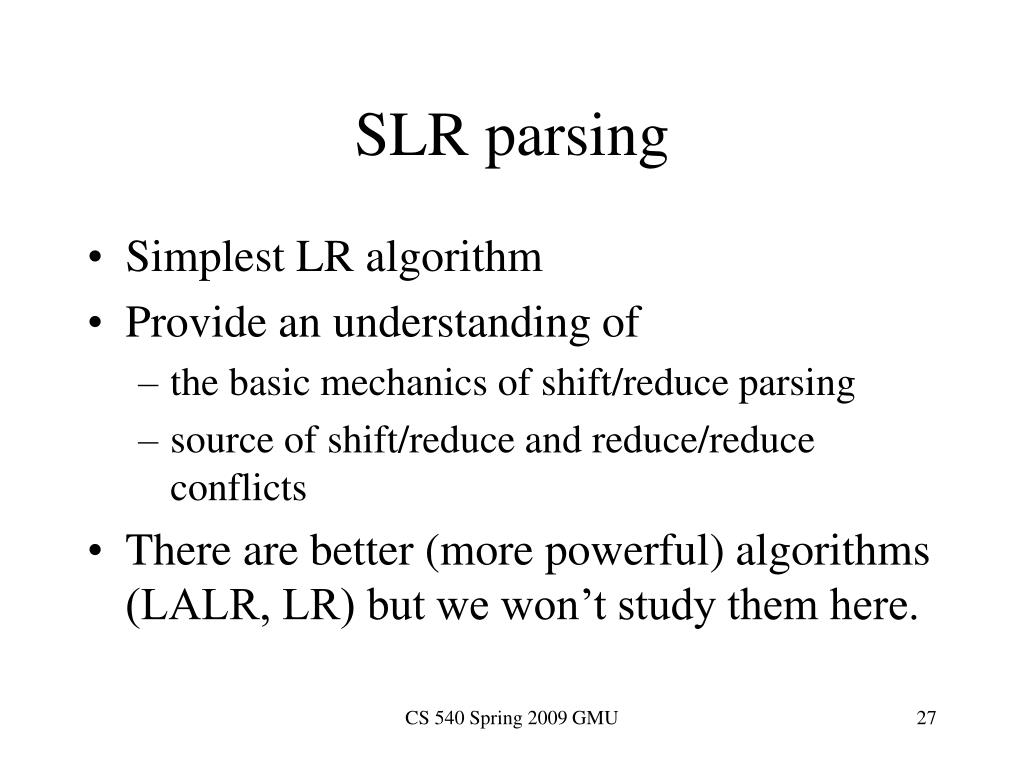 SLR parsing

• Simplest LR algorithm
• Provide an understanding of
– the basic mechanics of shift/reduce parsing
– source of shift/reduce and reduce/reduce conflicts
• There are better (more powerful) algorithms (LALR, LR) but we won’t study them here.

CS 540 Spring 2009 GMU

27